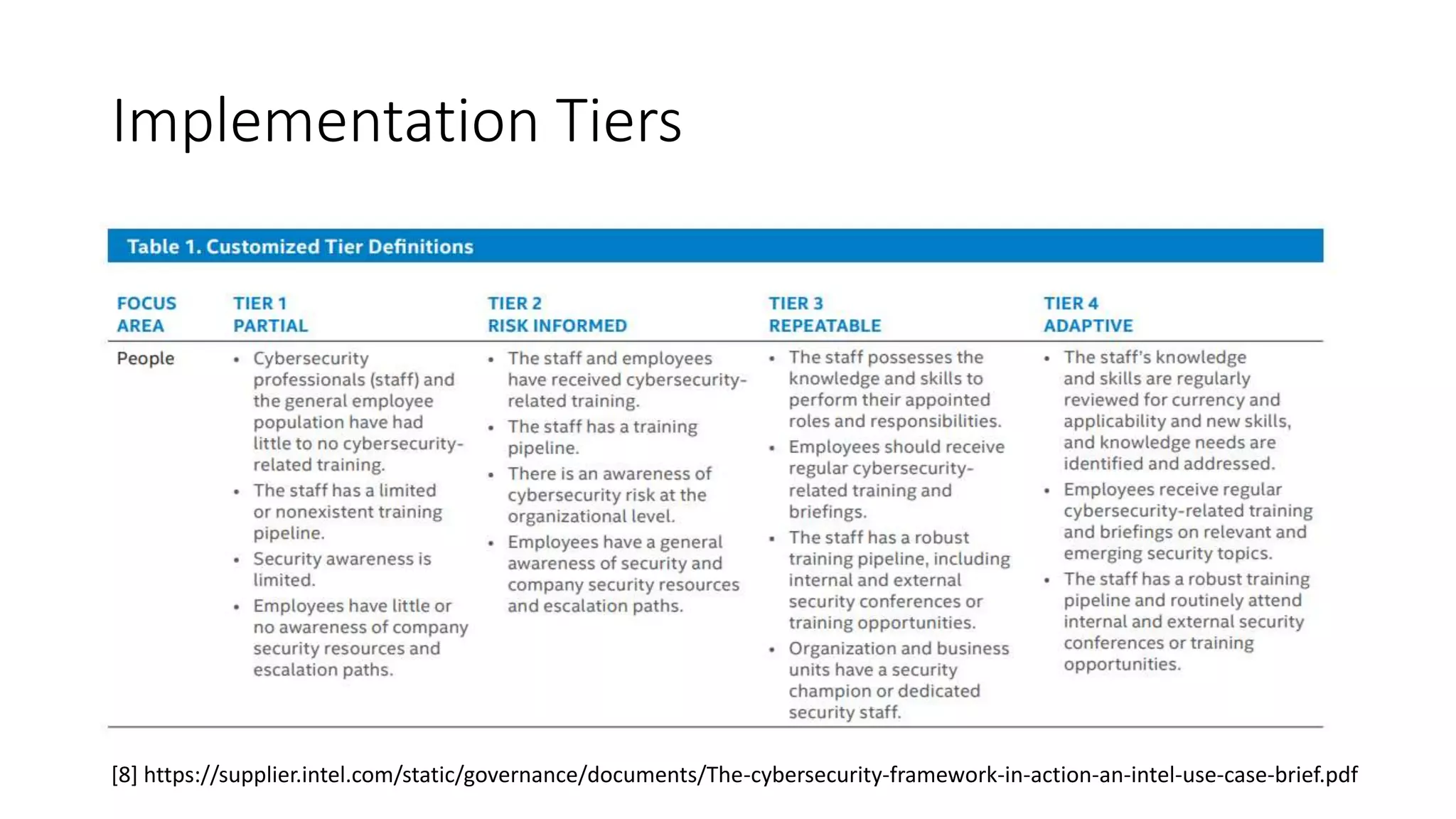 Implementation Tiers

Table 1. Customized Tier Definitions

| FOCUS AREA | TIER 1 PARTIAL | TIER 2 RISK INFORMED | TIER 3 REPEATABLE | TIER 4 ADAPTIVE |
|---|---|---|---|---|
| People | • Cybersecurity professionals (staff) and the general employee population have had little to no cybersecurity-related training. • The staff has a limited or nonexistent training pipeline. • Security awareness is limited. • Employees have little or no awareness of company security resources and escalation paths. | • The staff and employees have received cybersecurity-related training. • The staff has a training pipeline. • There is an awareness of cybersecurity risk at the organizational level. • Employees have a general awareness of security and company security resources and escalation paths. | • The staff possesses the knowledge and skills to perform their appointed roles and responsibilities. • Employees should receive regular cybersecurity-related training and briefings. • The staff has a robust training pipeline, including internal and external security conferences or training opportunities. • Organization and business units have a security champion or dedicated security staff. | • The staff's knowledge and skills are regularly reviewed for currency and applicability and new skills, and knowledge needs are identified and addressed. • Employees receive regular cybersecurity-related training and briefings on relevant and emerging security topics. • The staff has a robust training pipeline and routinely attend internal and external security conferences or training opportunities. |

[8] https://supplier.intel.com/static/governance/documents/The-cybersecurity-framework-in-action-an-intel-use-case-brief.pdf